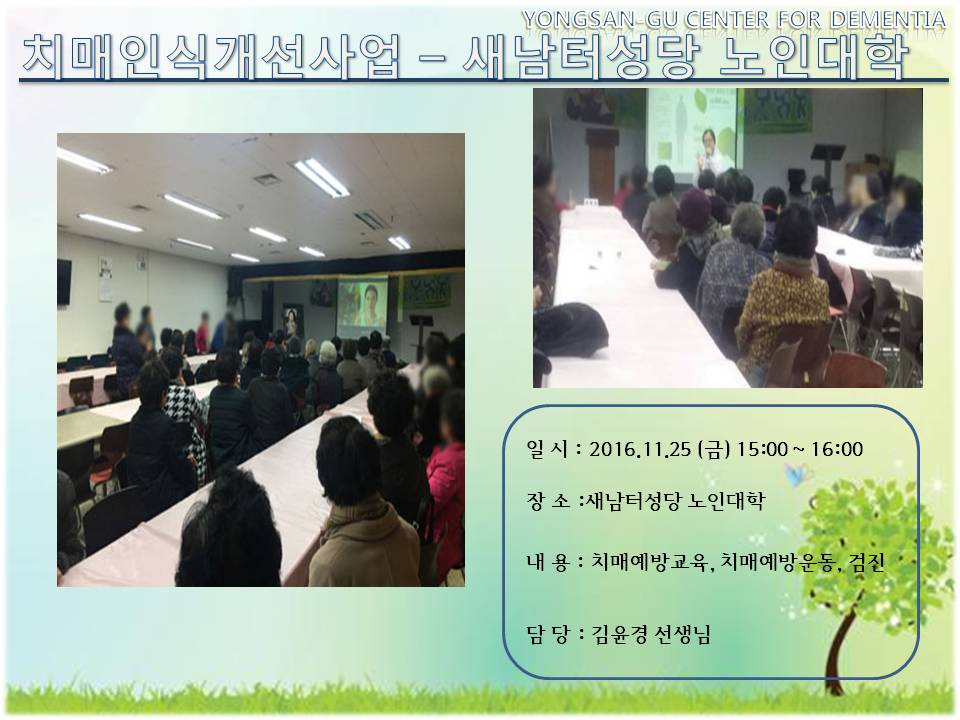 YONGSAN-GU CENTER FOR DEMENTIA

치매인식개선사업 – 새남터성당 노인대학

일 시 : 2016.11.25 (금) 15:00 ~ 16:00

장 소 :새남터성당 노인대학

내 용 : 치매예방교육, 치매예방운동, 검진

담 당 : 김윤경 선생님